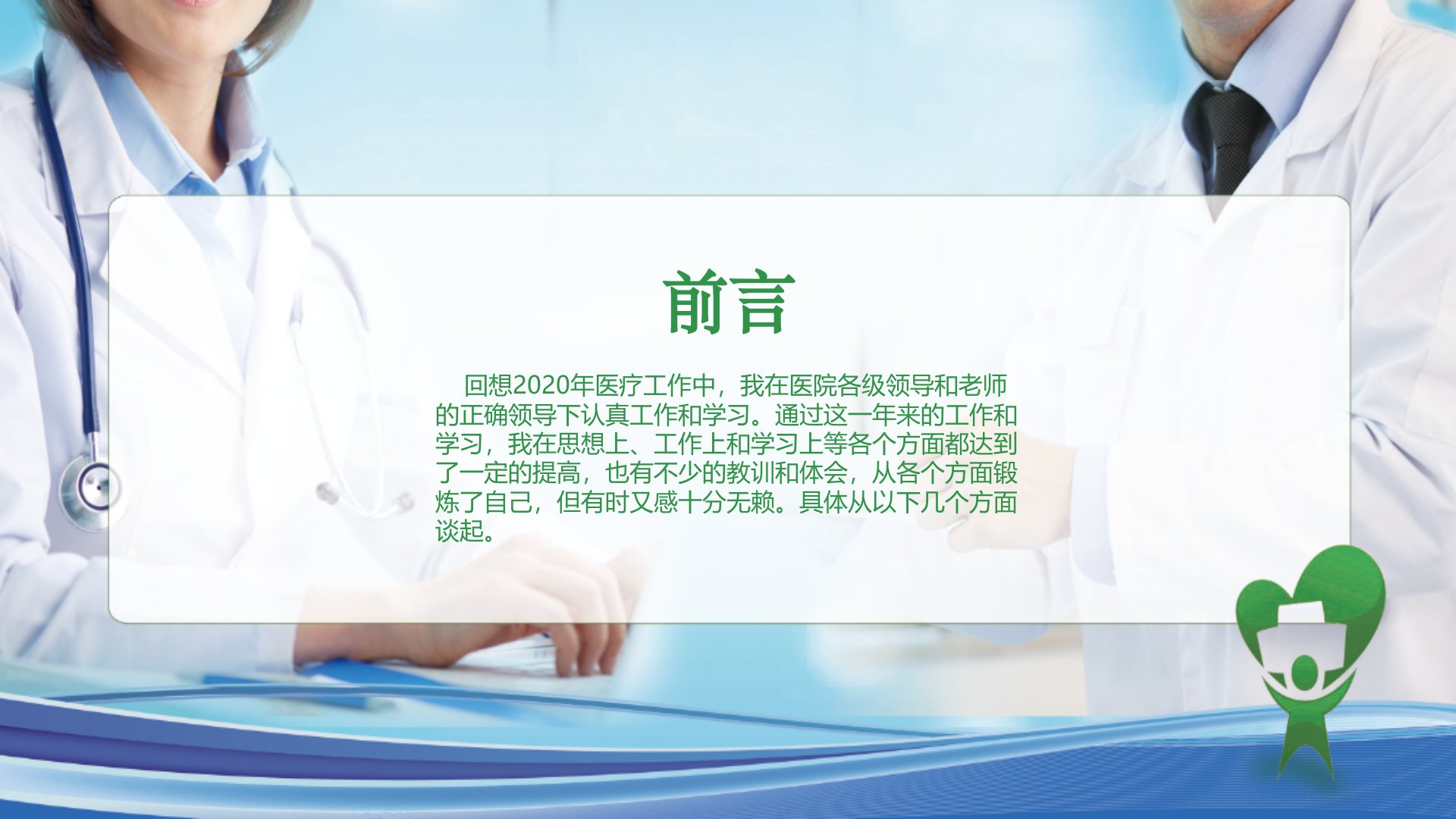 前言

回想2020年医疗工作中，我在医院各级领导和老师的正确领导下认真工作和学习。通过这一年来的工作和学习，我在思想上、工作上和学习上等各个方面都达到了一定的提高，也有不少的教训和体会，从各个方面锻炼了自己，但有时又感十分无赖。具体从以下几个方面谈起。